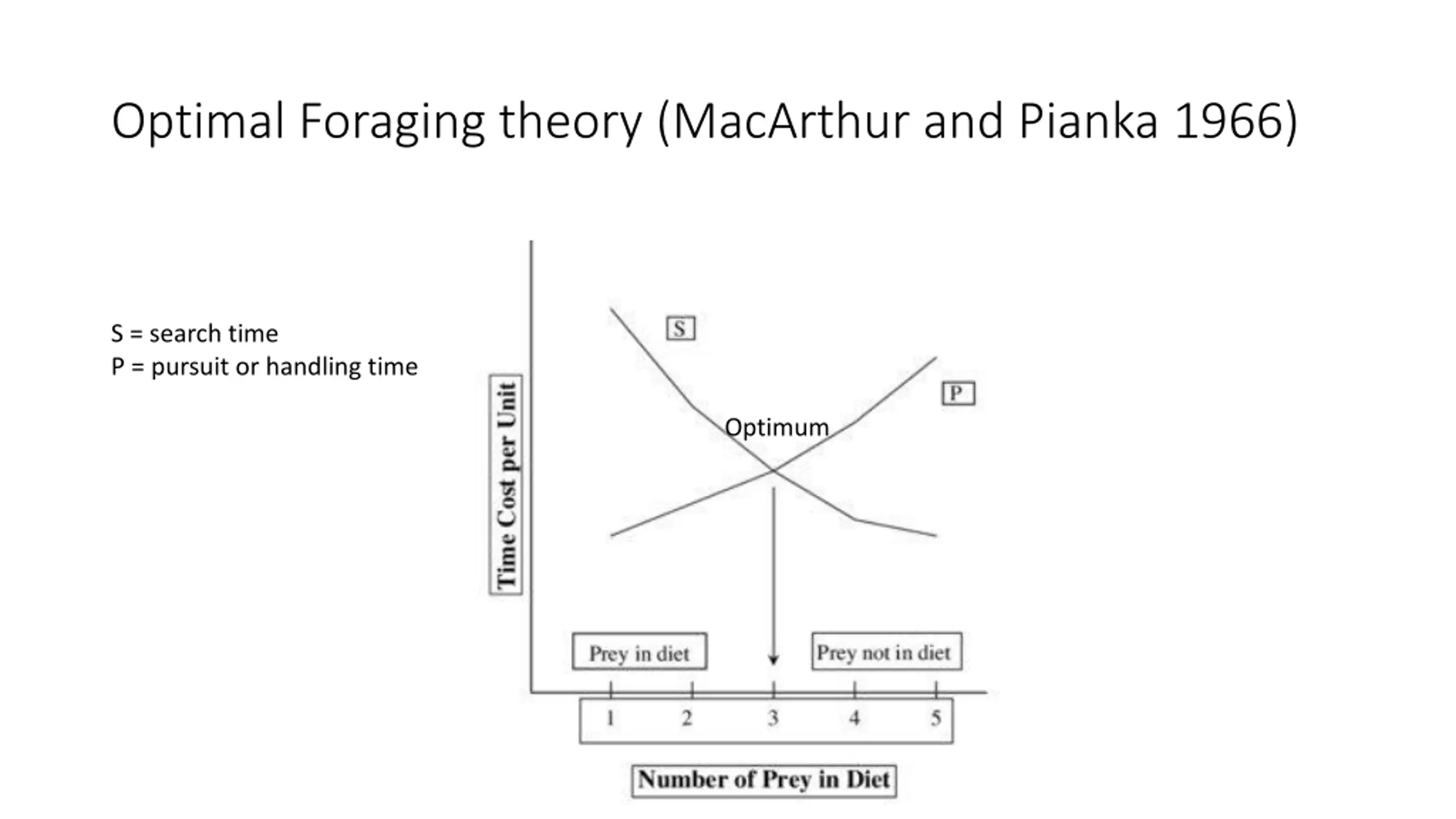 Optimal Foraging theory (MacArthur and Pianka 1966)

S = search time
P = pursuit or handling time

Time Cost per Unit

S

P

Optimum

Prey in diet

Prey not in diet

1 2 3 4 5

Number of Prey in Diet